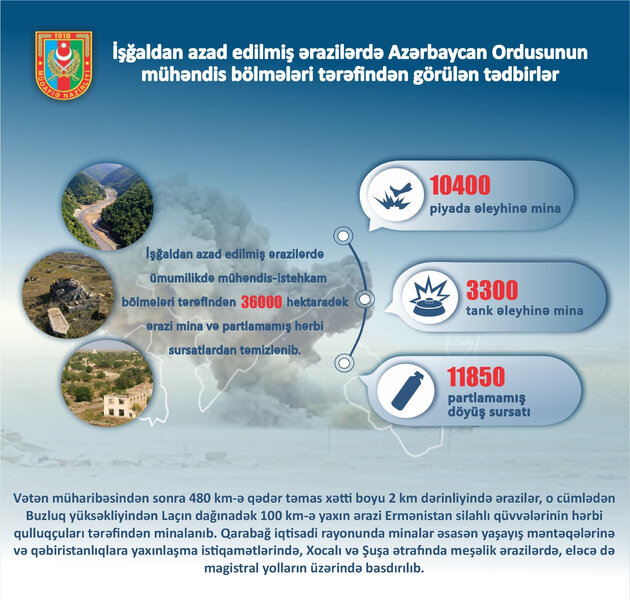 1918
MÜDAFİƏ NAZİRLİYİ

İşğaldan azad edilmiş ərazilərdə Azərbaycan Ordusunun mühəndis bölmələri tərəfindən görülən tədbirlər

İşğaldan azad edilmiş ərazilərdə ümumilikdə mühəndis-istehkam bölmələri tərəfindən 36000 hektaradək ərazi mina və partlamamış hərbi sursatlardan təmizlənib.

10400
piyada əleyhinə mina

3300
tank əleyhinə mina

11850
partlamamış döyüş sursatı

Vətən müharibəsindən sonra 480 km-ə qədər təmas xətti boyu 2 km dərinliyində ərazilər, o cümlədən Buzluq yüksəkliyindən Laçın dağınadək 100 km-ə yaxın ərazi Ermənistan silahlı qüvvələrinin hərbi qulluqçuları tərəfindən minalanıb. Qarabağ iqtisadi rayonunda minalar əsasən yaşayış məntəqələrinə və qəbiristanlıqlara yaxınlaşma istiqamətlərində, Xocalı və Şuşa ətrafında meşəlik ərazilərdə, eləcə də magistral yolların üzərində basdırılıb.